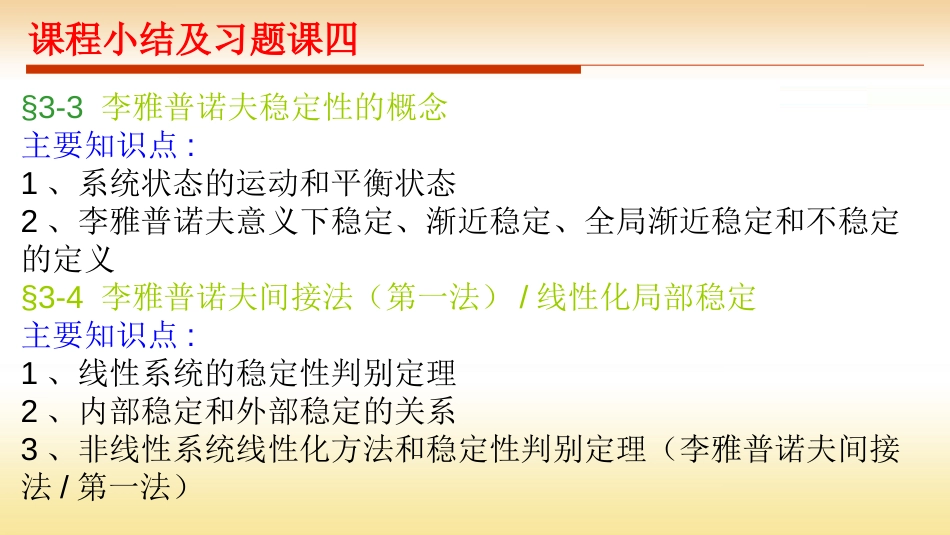 课程小结及习题课四

§3-3 李雅普诺夫稳定性的概念
主要知识点：
1、系统状态的运动和平衡状态
2、李雅普诺夫意义下稳定、渐近稳定、全局渐近稳定和不稳定的定义
§3-4 李雅普诺夫间接法（第一法）/ 线性化局部稳定
主要知识点：
1、线性系统的稳定性判别定理
2、内部稳定和外部稳定的关系
3、非线性系统线性化方法和稳定性判别定理（李雅普诺夫间接法 / 第一法）